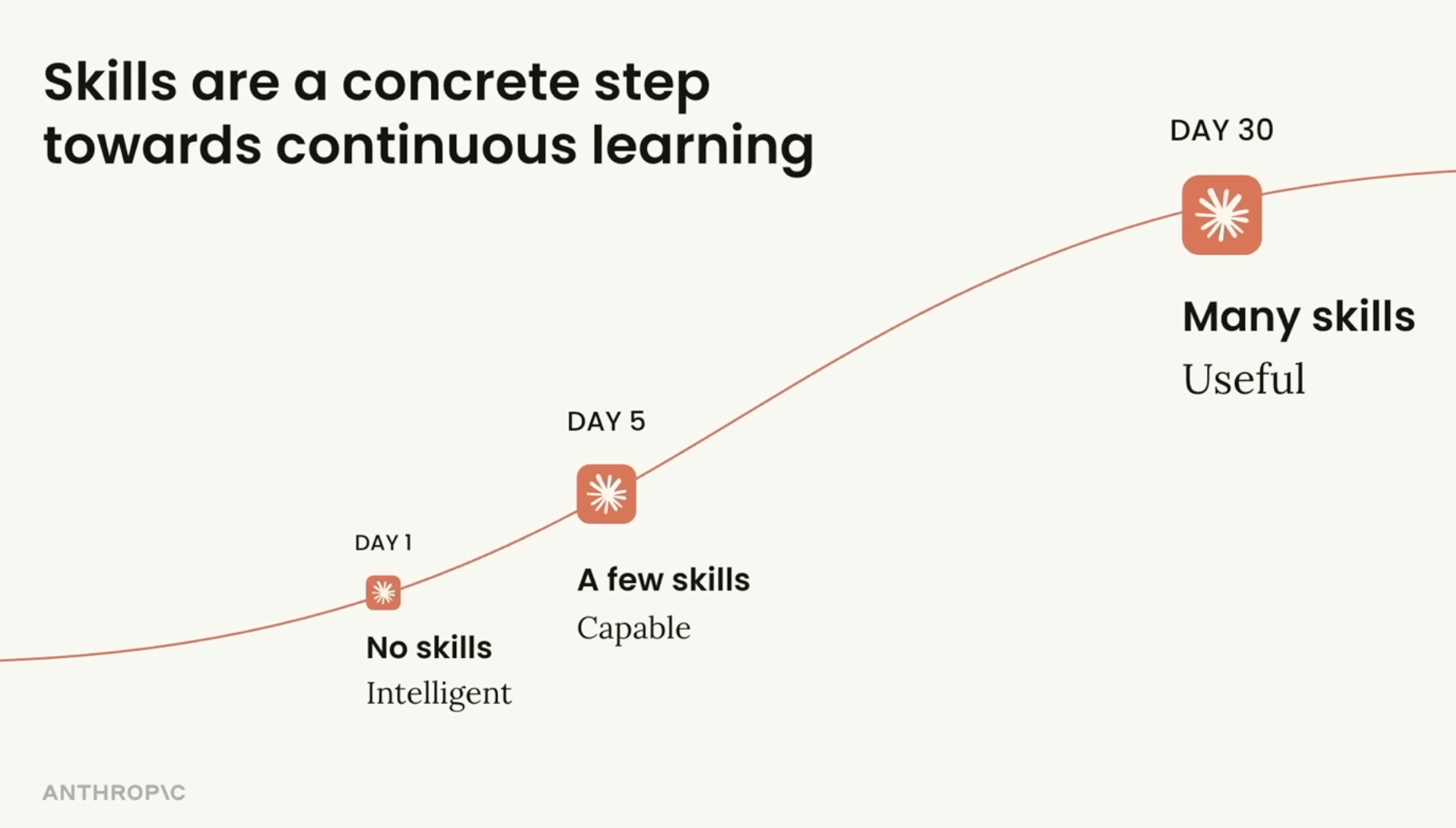 Skills are a concrete step towards continuous learning

DAY 1

No skills
Intelligent

DAY 5

A few skills
Capable

DAY 30

Many skills
Useful

ANTHROP\C